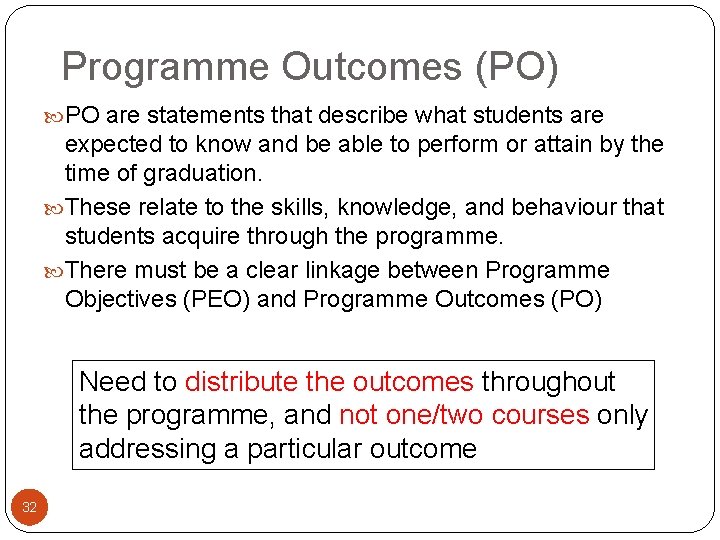 Programme Outcomes (PO)

PO are statements that describe what students are expected to know and be able to perform or attain by the time of graduation.

These relate to the skills, knowledge, and behaviour that students acquire through the programme.

There must be a clear linkage between Programme Objectives (PEO) and Programme Outcomes (PO)

Need to distribute the outcomes throughout the programme, and not one/two courses only addressing a particular outcome

32